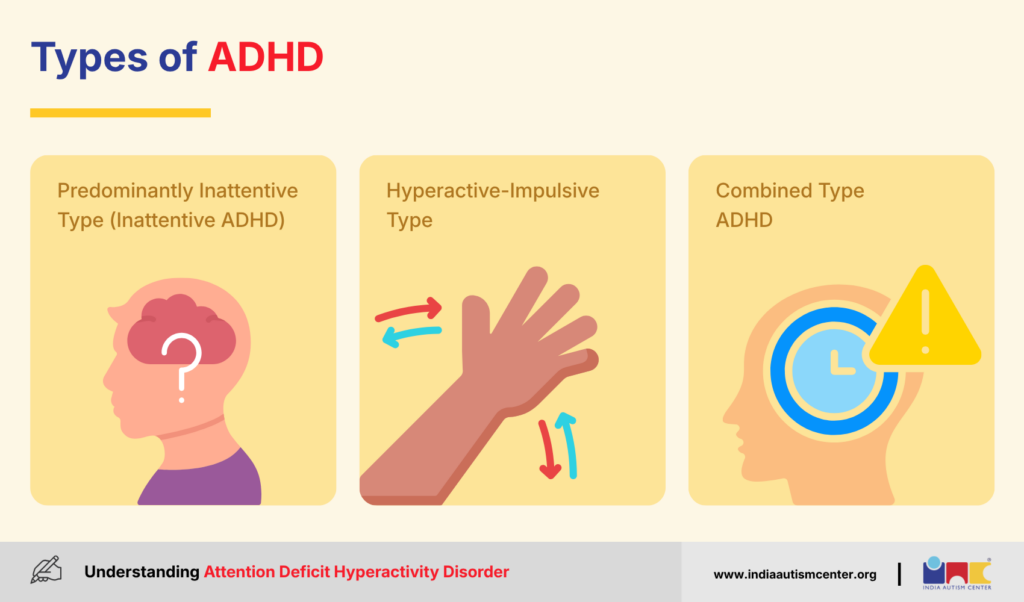 Types of ADHD

Predominantly Inattentive Type (Inattentive ADHD)

Hyperactive-Impulsive Type

Combined Type ADHD

Understanding Attention Deficit Hyperactivity Disorder

www.indiaautismcenter.org

INDIA AUTISM CENTER